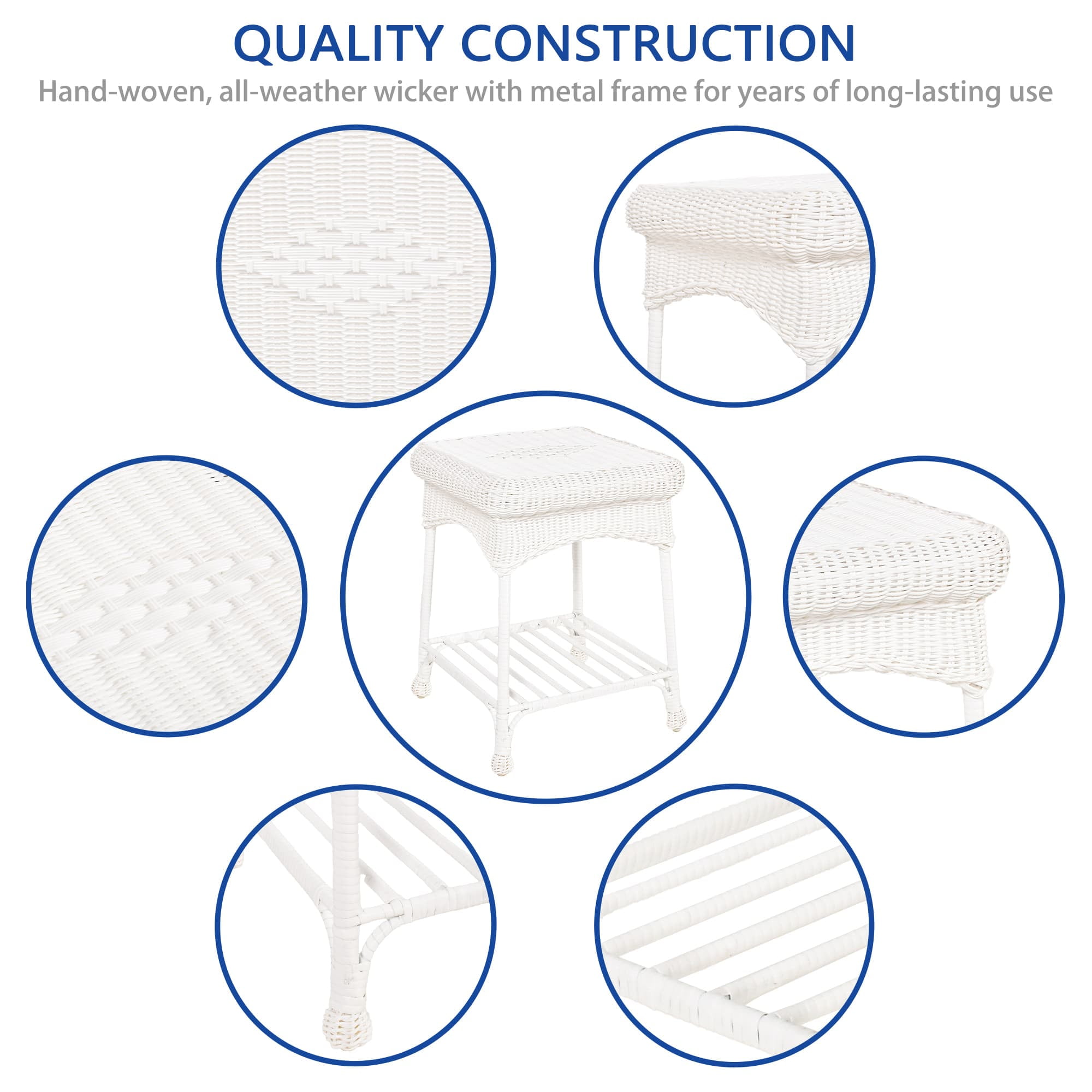 QUALITY CONSTRUCTION

Hand-woven, all-weather wicker with metal frame for years of long-lasting use